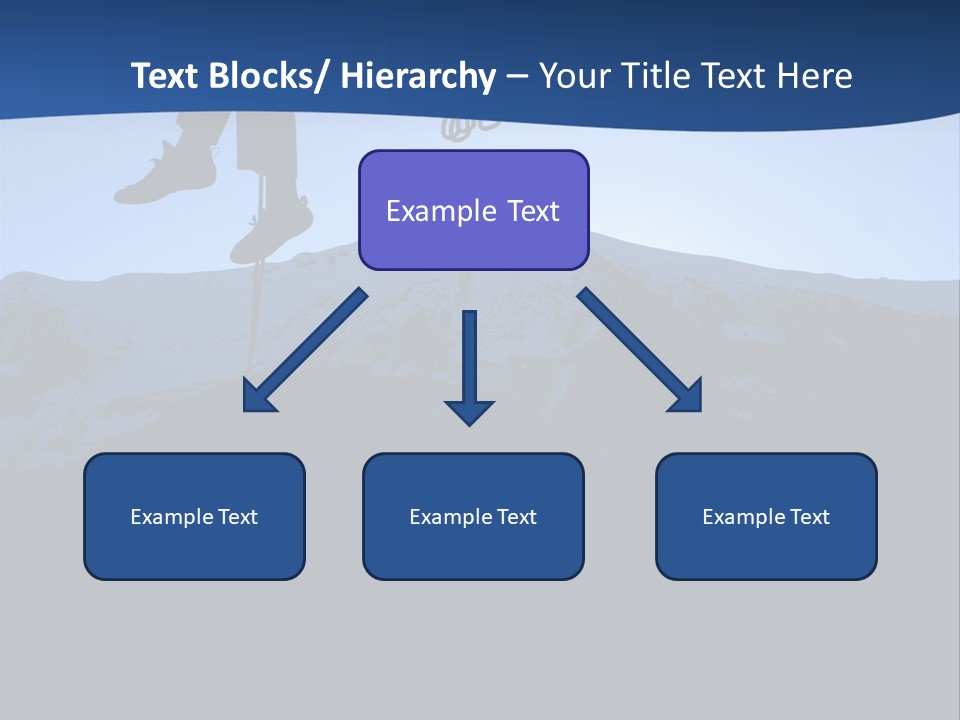 Text Blocks/ Hierarchy – Your Title Text Here

Example Text

Example Text

Example Text

Example Text